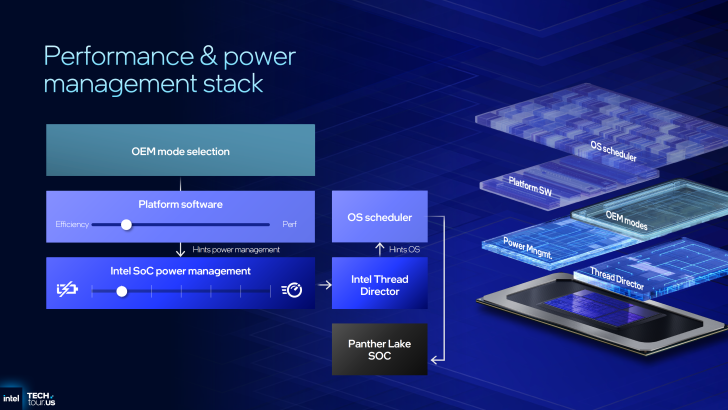 Performance & power management stack

OEM mode selection

Platform software

Efficiency

Perf

Hints power management

Intel SoC power management

OS scheduler

Hints OS

Intel Thread Director

Panther Lake SOC

OS scheduler

Platform SW

OEM modes

Power Mngmt.

Thread Director

intel

TECH tour.US